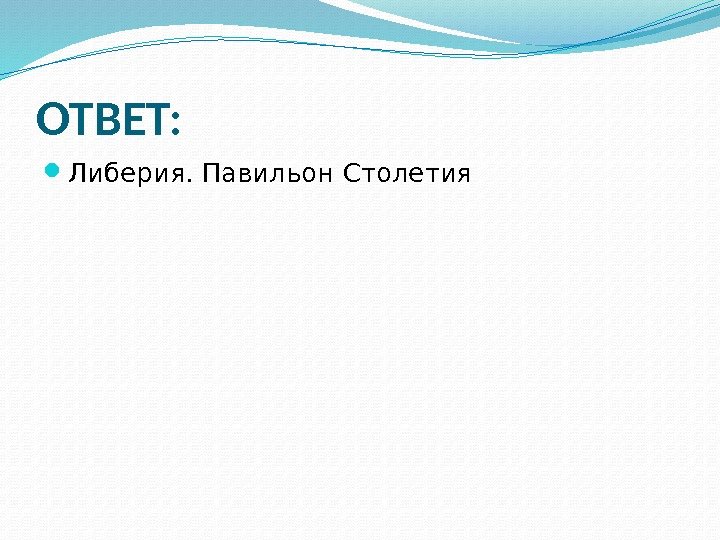 ОТВЕТ:

Либерия. Павильон Столетия